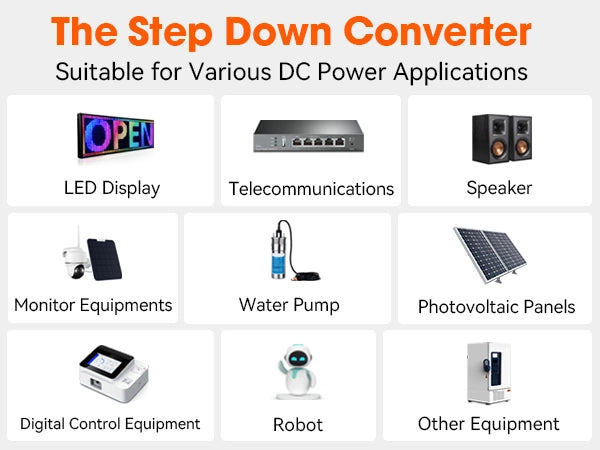 The Step Down Converter
Suitable for Various DC Power Applications

OPEN

LED Display

Telecommunications

Speaker

Monitor Equipments

Water Pump

Photovoltaic Panels

Digital Control Equipment

Robot

Other Equipment